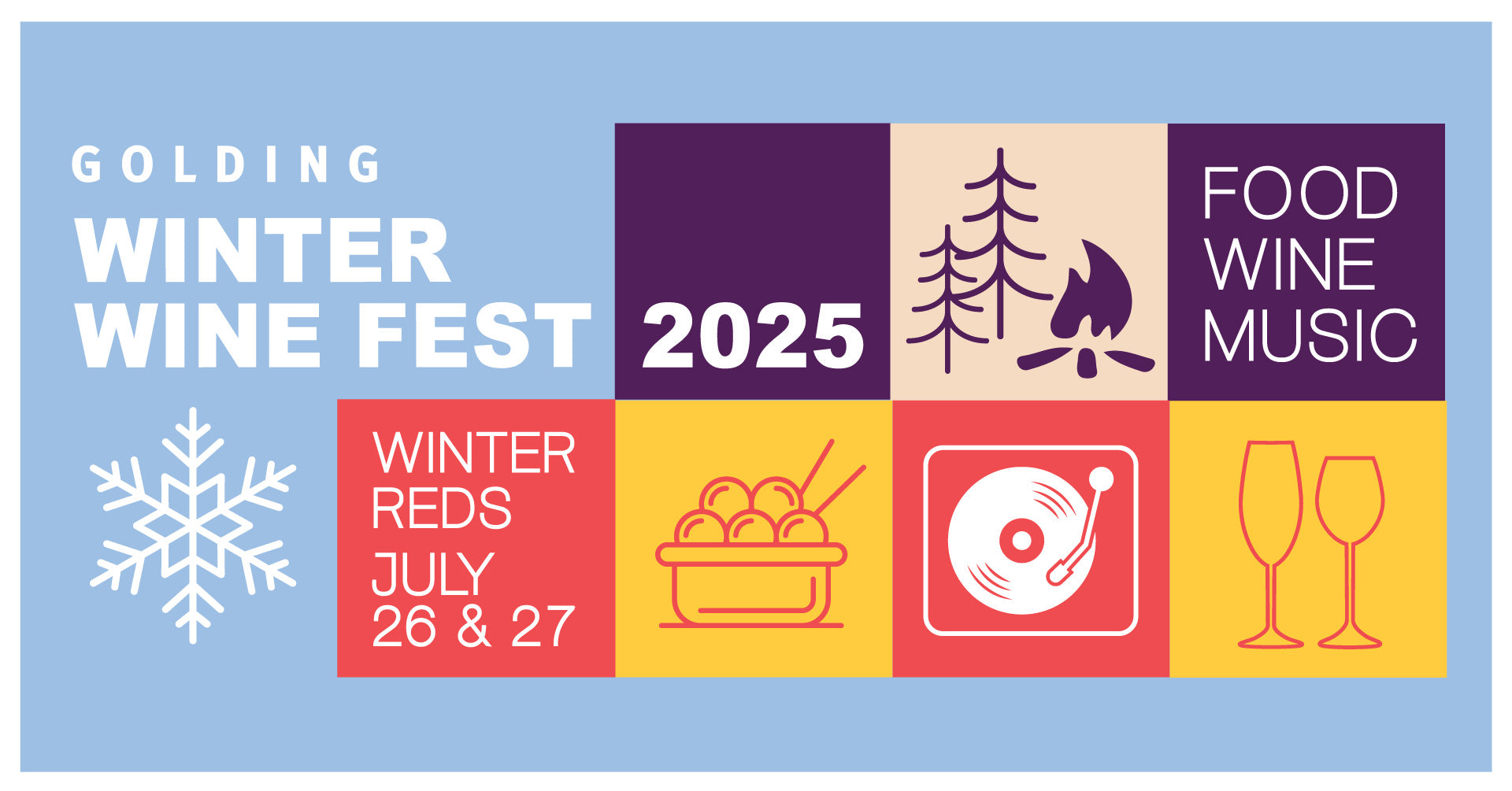 GOLDING
WINTER
WINE FEST

2025

FOOD
WINE
MUSIC

WINTER
REDS
JULY
26 & 27